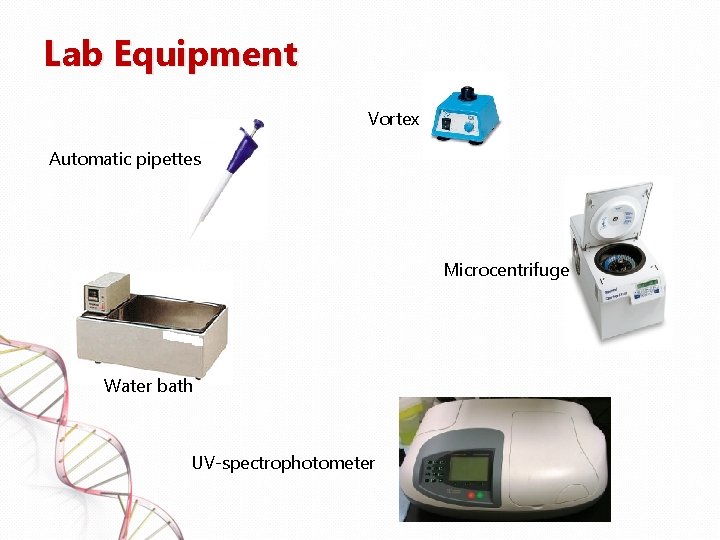 Lab Equipment

Vortex

Automatic pipettes

Microcentrifuge

Water bath

UV-spectrophotometer